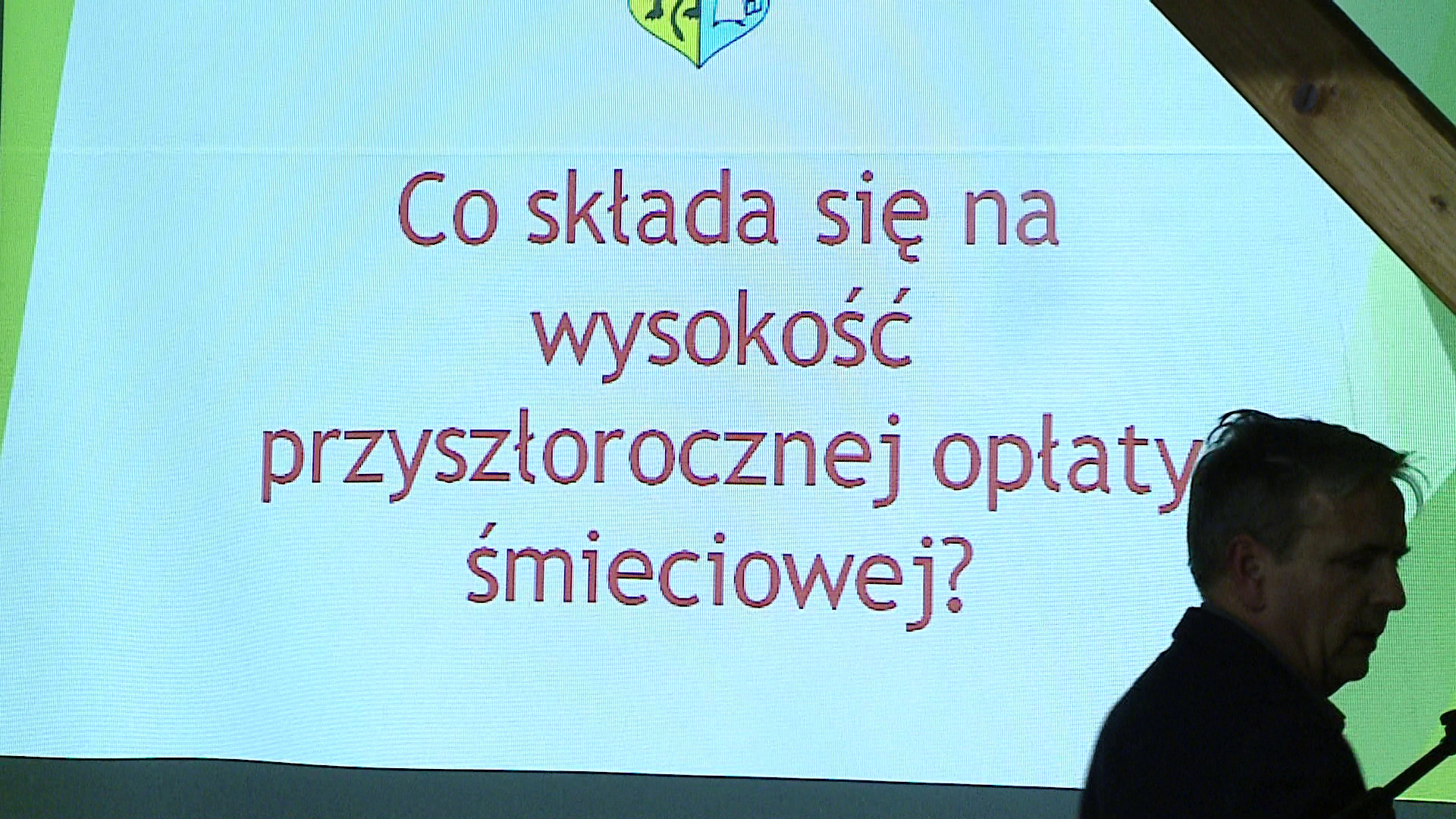 Co składa się na wysokość przyszłorocznej opłaty śmieciowej?